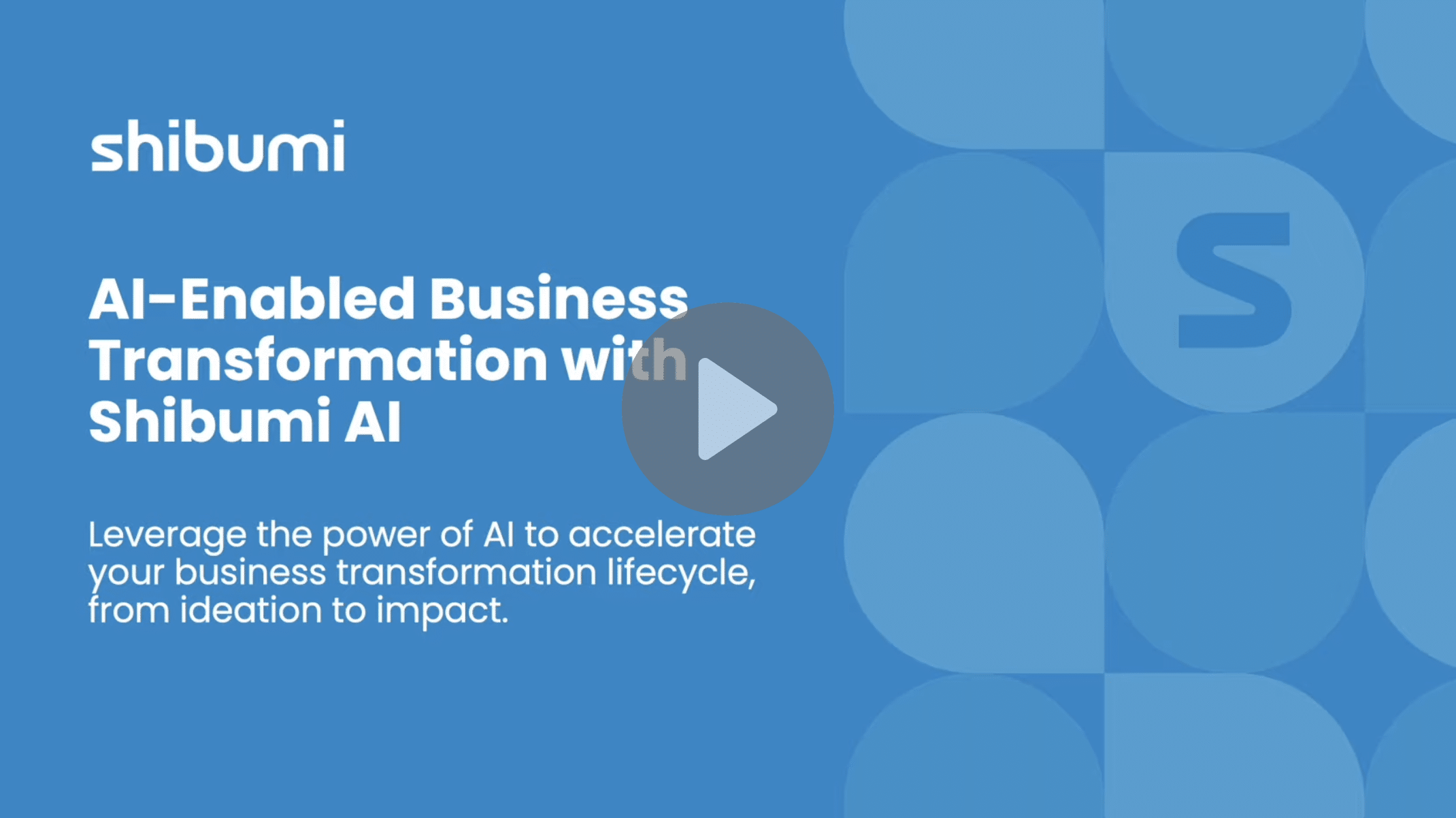 shibumi

AI-Enabled Business Transformation with Shibumi AI

Leverage the power of AI to accelerate your business transformation lifecycle, from ideation to impact.

S